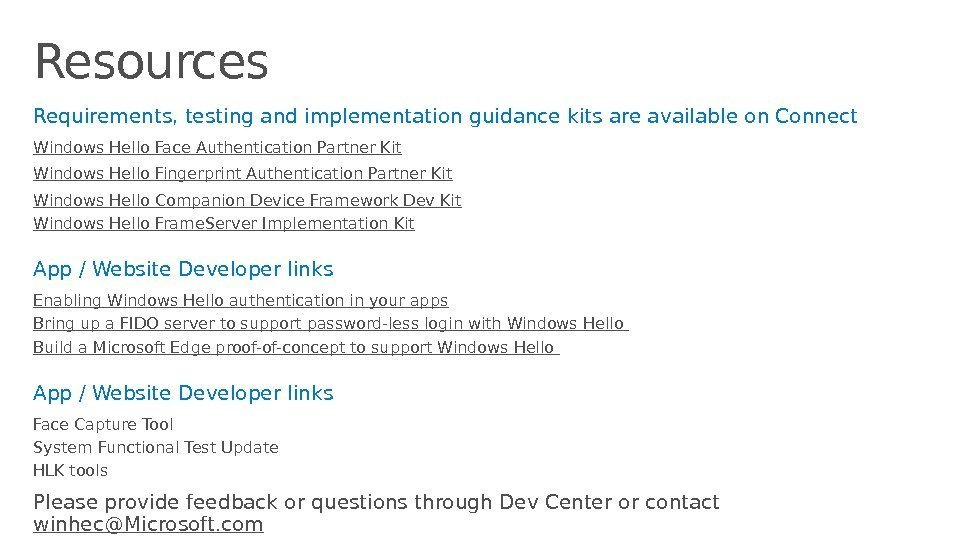 Resources

Requirements, testing and implementation guidance kits are available on Connect

Windows Hello Face Authentication Partner Kit
Windows Hello Fingerprint Authentication Partner Kit
Windows Hello Companion Device Framework Dev Kit
Windows Hello FrameServer Implementation Kit

App / Website Developer links

Enabling Windows Hello authentication in your apps
Bring up a FIDO server to support password-less login with Windows Hello
Build a Microsoft Edge proof-of-concept to support Windows Hello

App / Website Developer links

Face Capture Tool
System Functional Test Update
HLK tools

Please provide feedback or questions through Dev Center or contact winhec@Microsoft.com